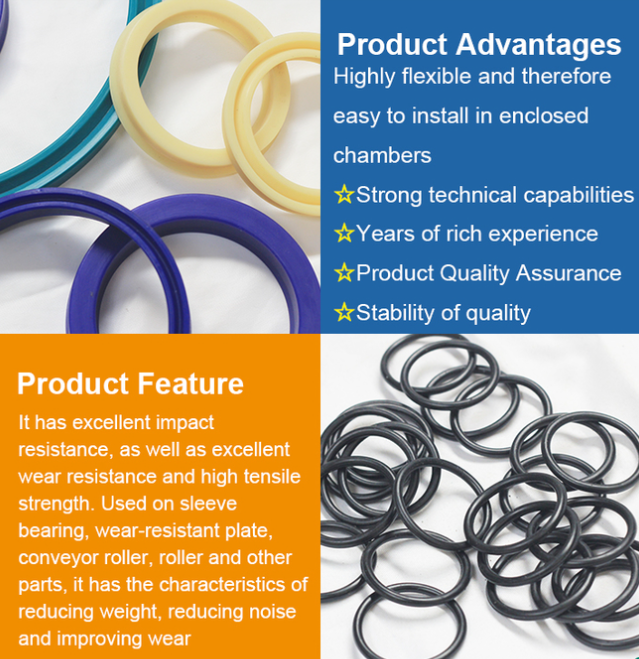 Product Advantages

Highly flexible and therefore easy to install in enclosed chambers

☆Strong technical capabilities

☆Years of rich experience

☆Product Quality Assurance

☆Stability of quality

Product Feature

It has excellent impact resistance, as well as excellent wear resistance and high tensile strength. Used on sleeve bearing, wear-resistant plate, conveyor roller, roller and other parts, it has the characteristics of reducing weight, reducing noise and improving wear